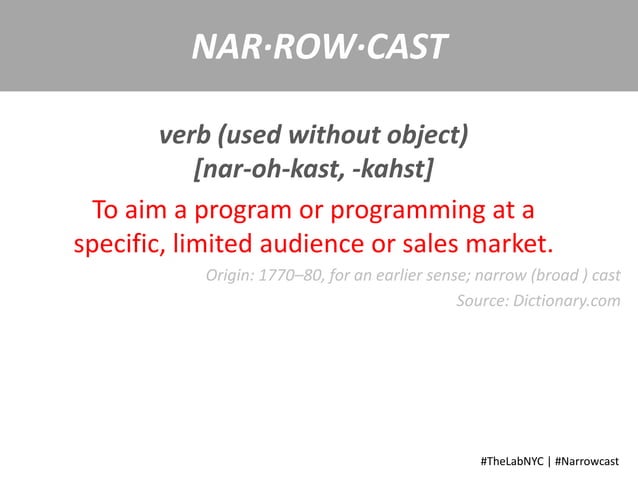 NAR·ROW·CAST

verb (used without object)
[nar-oh-kast, -kahst]

To aim a program or programming at a specific, limited audience or sales market.

Origin: 1770–80, for an earlier sense; narrow (broad ) cast
Source: Dictionary.com

#TheLabNYC | #Narrowcast